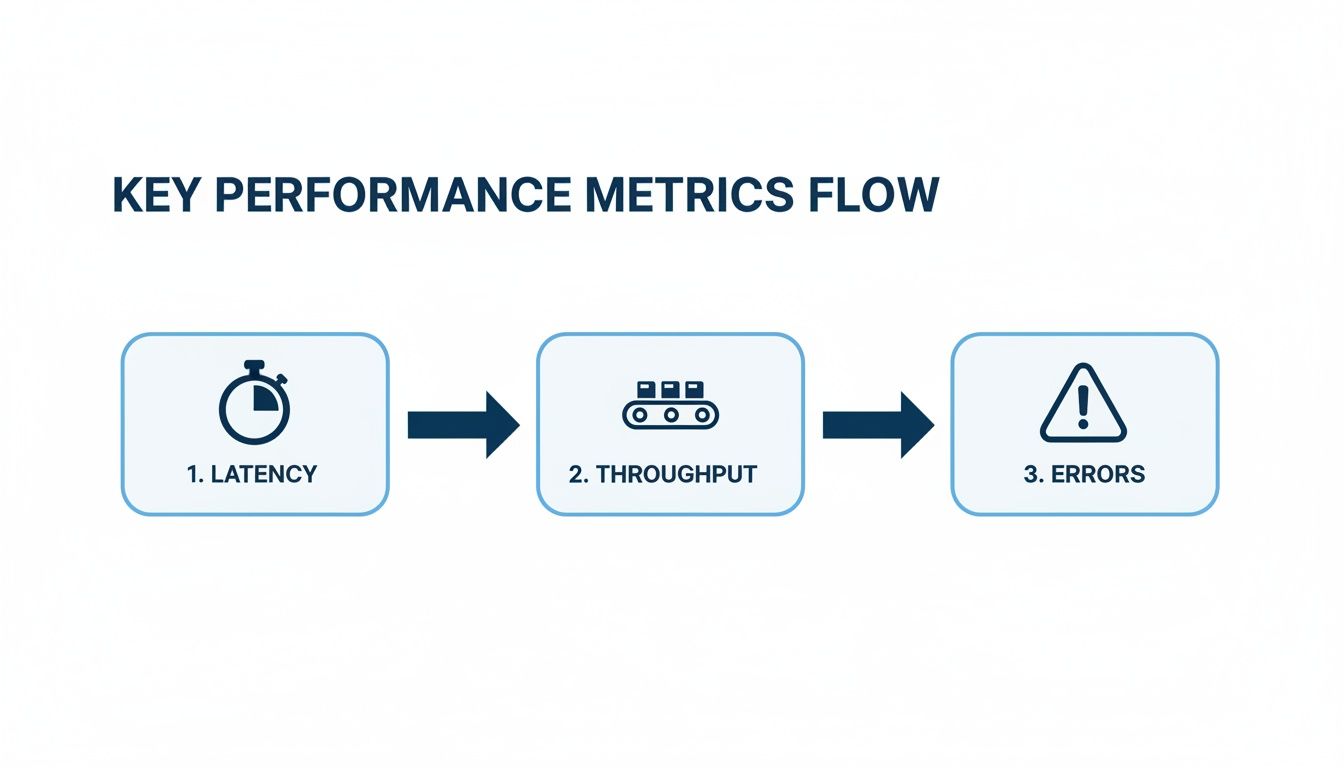 KEY PERFORMANCE METRICS FLOW

1. LATENCY

2. THROUGHPUT

3. ERRORS